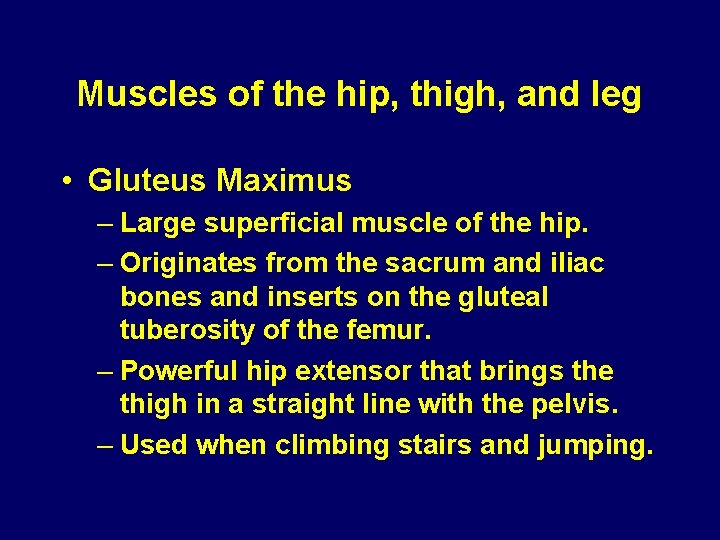 Muscles of the hip, thigh, and leg

• Gluteus Maximus
– Large superficial muscle of the hip.
– Originates from the sacrum and iliac bones and inserts on the gluteal tuberosity of the femur.
– Powerful hip extensor that brings the thigh in a straight line with the pelvis.
– Used when climbing stairs and jumping.